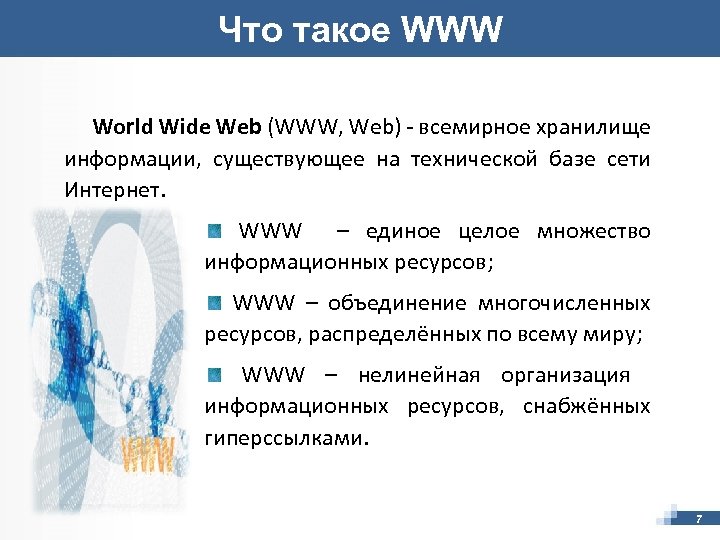 Что такое WWW

World Wide Web (WWW, Web) - всемирное хранилище информации, существующее на технической базе сети Интернет.

WWW – единое целое множество информационных ресурсов;

WWW – объединение многочисленных ресурсов, распределённых по всему миру;

WWW – нелинейная организация информационных ресурсов, снабжённых гиперссылками.

WWW

7